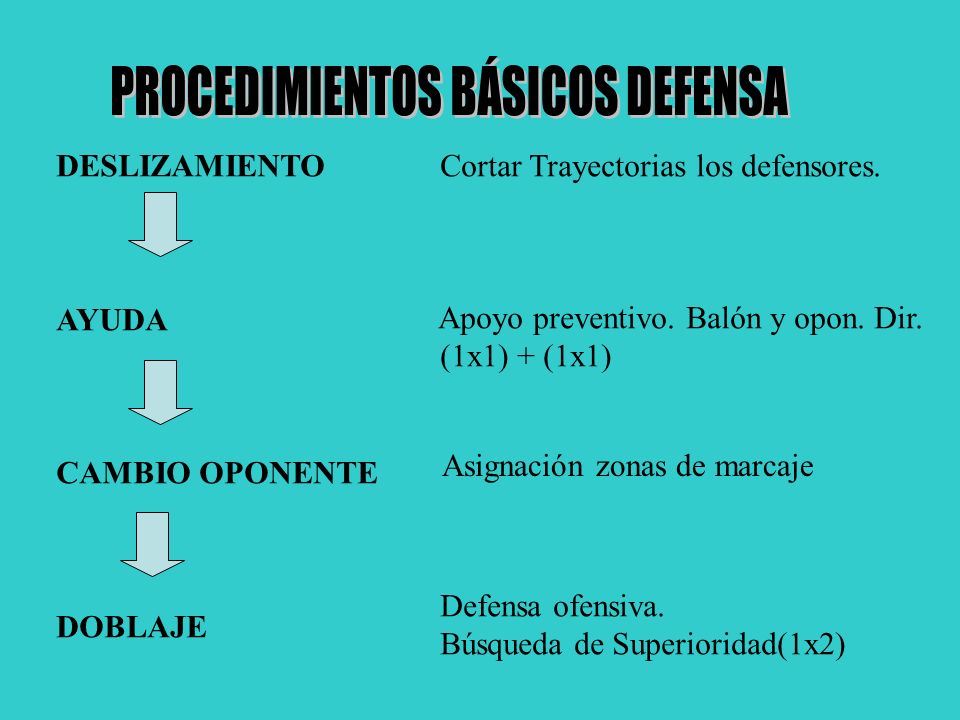 PROCEDIMIENTOS BÁSICOS DEFENSA

DESLIZAMIENTO

Cortar Trayectorias los defensores.

AYUDA

Apoyo preventivo. Balón y opon. Dir. (1x1) + (1x1)

CAMBIO OPONENTE

Asignación zonas de marcaje

DOBLAJE

Defensa ofensiva.
Búsqueda de Superioridad(1x2)